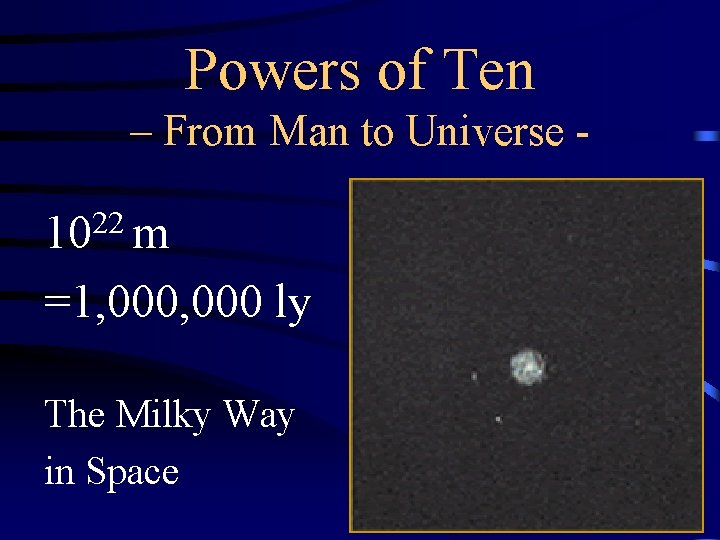 Powers of Ten
– From Man to Universe -

$10^{22}$ m
=1,000,000 ly

The Milky Way in Space